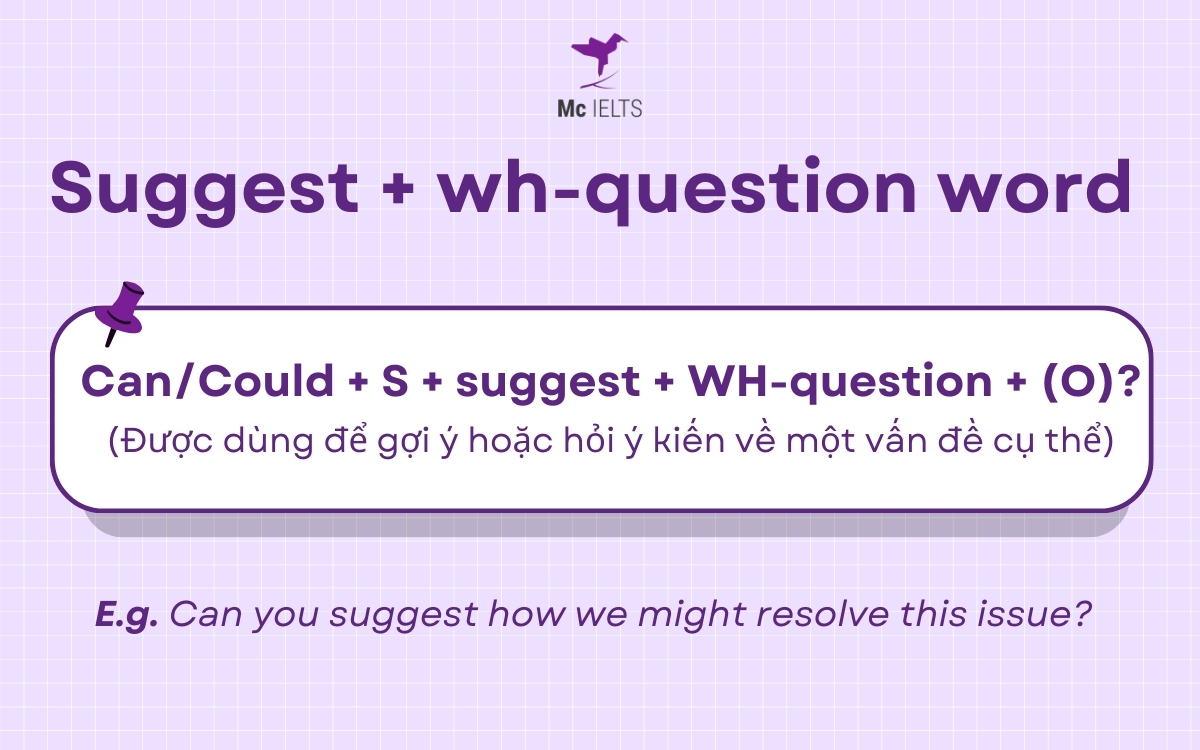 Mc IELTS

Suggest + wh-question word

Can/Could + S + suggest + WH-question + (O)?
(Được dùng để gợi ý hoặc hỏi ý kiến về một vấn đề cụ thể)

E.g. Can you suggest how we might resolve this issue?